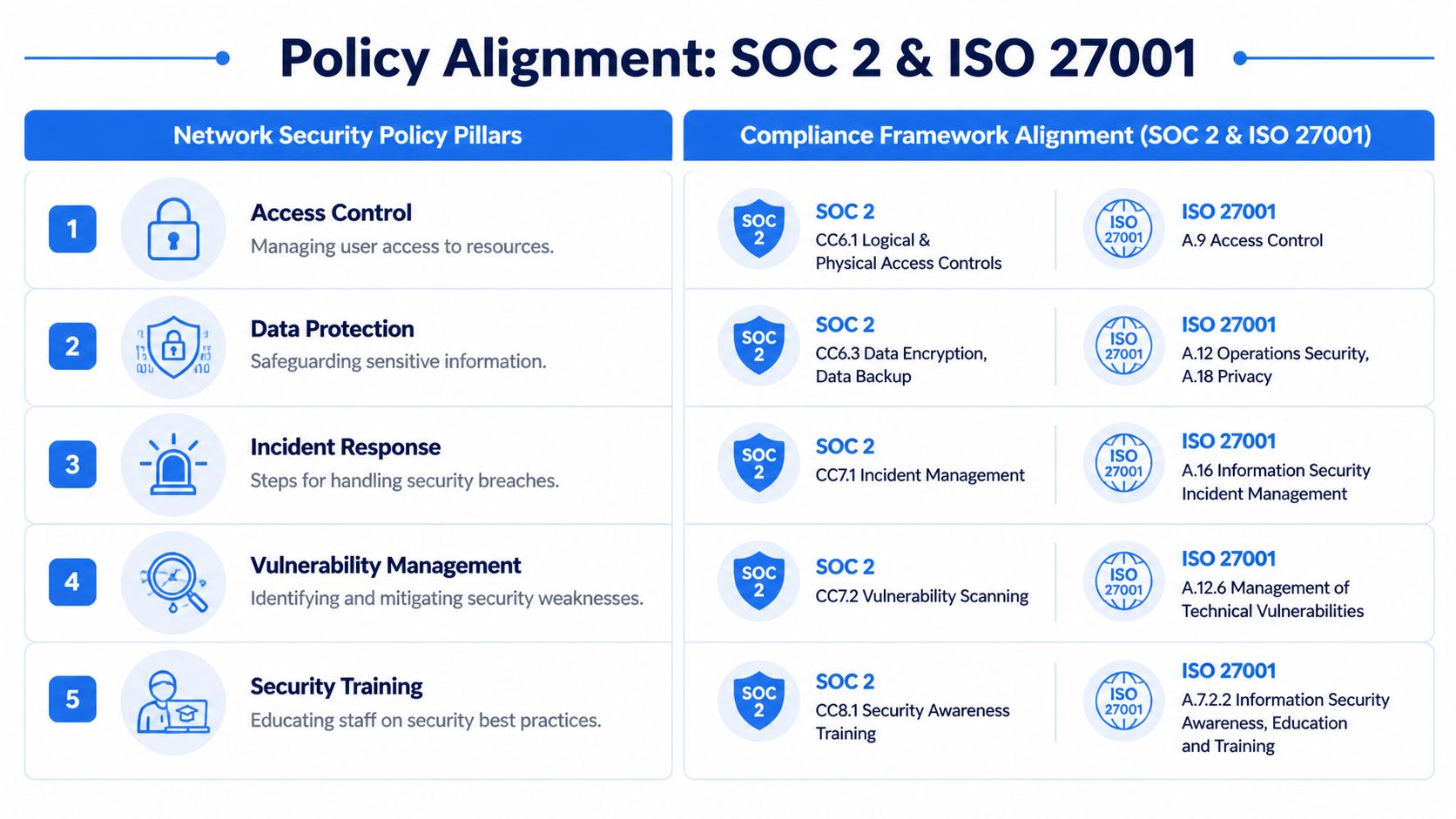 Policy Alignment: SOC 2 & ISO 27001

Network Security Policy Pillars

1
Access Control
Managing user access to resources.

2
Data Protection
Safeguarding sensitive information.

3
Incident Response
Steps for handling security breaches.

4
Vulnerability Management
Identifying and mitigating security weaknesses.

5
Security Training
Educating staff on security best practices.

Compliance Framework Alignment (SOC 2 & ISO 27001)

SOC 2
SOC 2
CC6.1 Logical & Physical Access Controls

ISO 27001
ISO 27001
A.9 Access Control

SOC 2
SOC 2
CC6.3 Data Encryption, Data Backup

ISO 27001
ISO 27001
A.12 Operations Security, A.18 Privacy

SOC 2
SOC 2
CC7.1 Incident Management

ISO 27001
ISO 27001
A.16 Information Security Incident Management

SOC 2
SOC 2
CC7.2 Vulnerability Scanning

ISO 27001
ISO 27001
A.12.6 Management of Technical Vulnerabilities

SOC 2
SOC 2
CC8.1 Security Awareness Training

ISO 27001
ISO 27001
A.7.2.2 Information Security Awareness, Education and Training